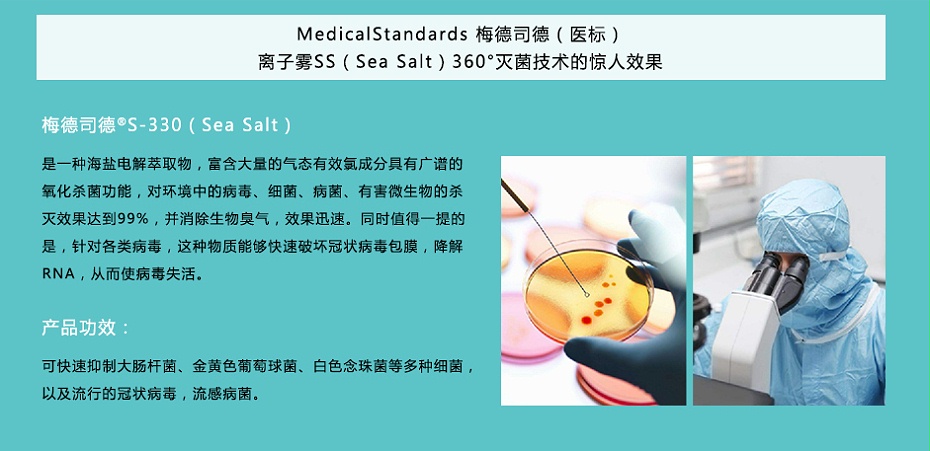 MedicalStandards 梅德司德（医标）
离子雾SS（Sea Salt）360°灭菌技术的惊人效果

梅德司德®S-330（Sea Salt）

是一种海盐电解萃取物，富含大量的气态有效氯成分具有广谱的氧化杀菌功能，对环境中的病毒、细菌、病菌、有害微生物的杀灭效果达到99%，并消除生物臭气，效果迅速。同时值得一提的是，针对各类病毒，这种物质能够快速破坏冠状病毒包膜，降解RNA，从而使病毒失活。

产品功效：

可快速抑制大肠杆菌、金黄色葡萄球菌、白色念珠菌等多种细菌，以及流行的冠状病毒，流感病菌。